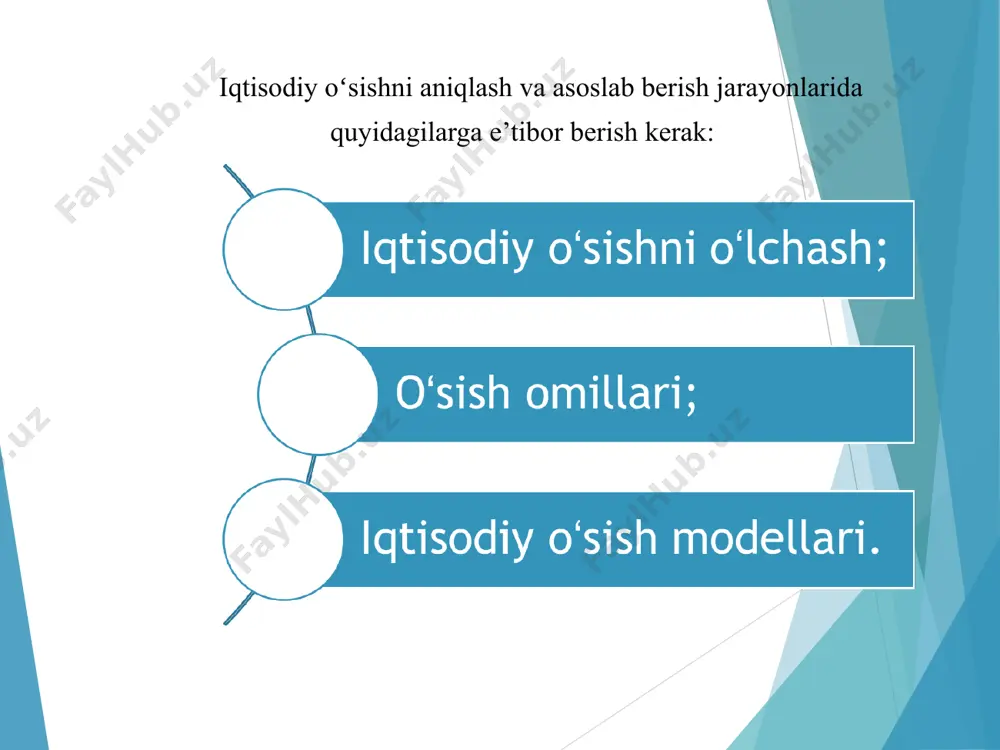 Iqtisodiy o‘sishni aniqlash va asoslab berish jarayonlarida quyidagilarga e’tibor berish kerak:

Iqtisodiy o‘sishni o‘lchash;

O‘sish omillari;

Iqtisodiy o‘sish modellari.

FaylHub.uz